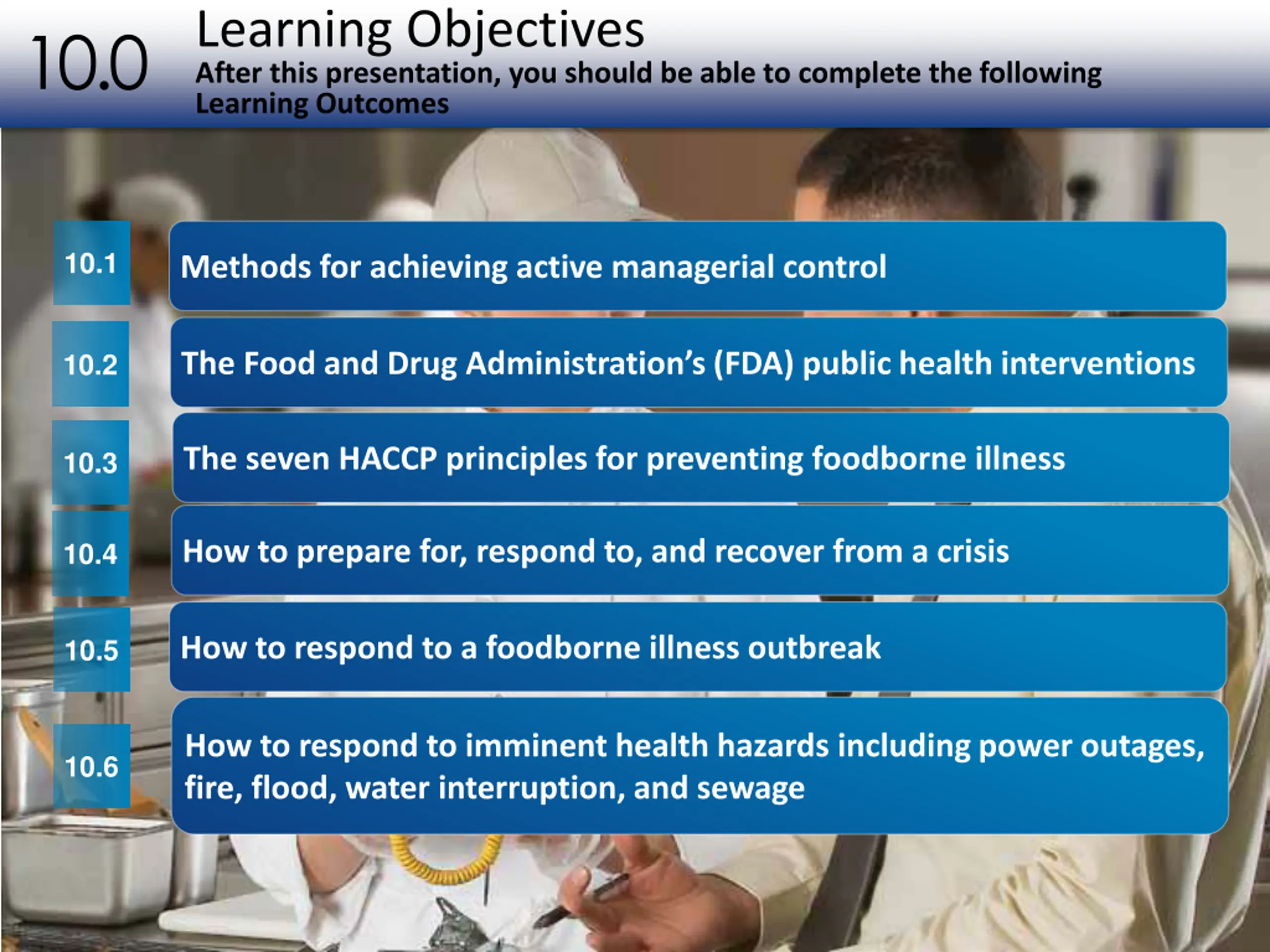 10.0 Learning Objectives

After this presentation, you should be able to complete the following Learning Outcomes

10.1 Methods for achieving active managerial control

10.2 The Food and Drug Administration's (FDA) public health interventions

10.3 The seven HACCP principles for preventing foodborne illness

10.4 How to prepare for, respond to, and recover from a crisis

10.5 How to respond to a foodborne illness outbreak

10.6 How to respond to imminent health hazards including power outages, fire, flood, water interruption, and sewage